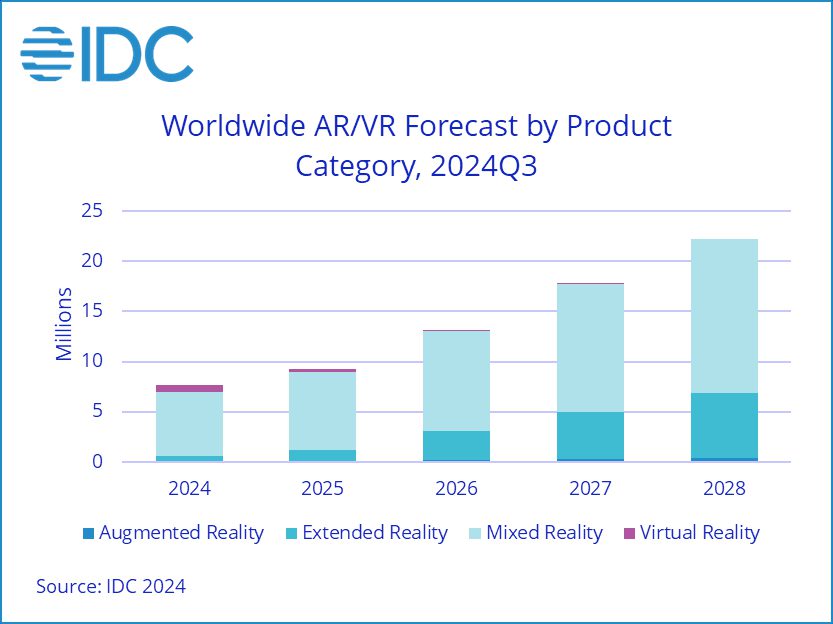 IDC

Worldwide AR/VR Forecast by Product Category, 2024Q3

Millions

25
20
15
10
5
0

2024
2025
2026
2027
2028

Augmented Reality
Extended Reality
Mixed Reality
Virtual Reality

Source: IDC 2024